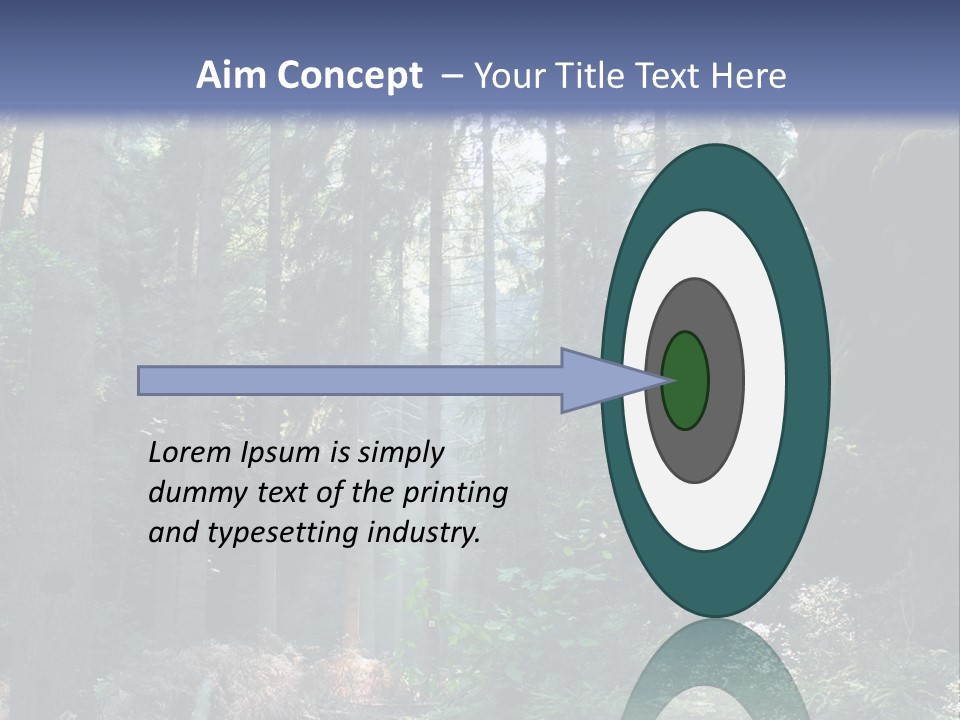 Aim Concept – Your Title Text Here

Lorem Ipsum is simply dummy text of the printing and typesetting industry.